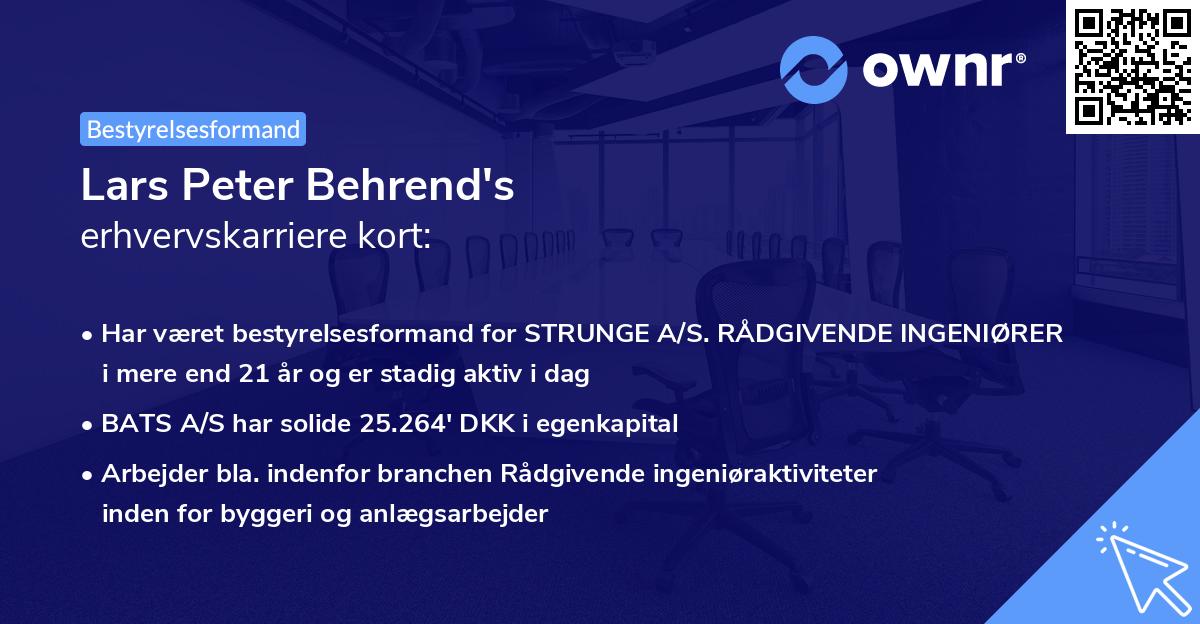 ownr®

Bestyrelsesformand

Lars Peter Behrend's
erhvervskarriere kort:

• Har været bestyrelsesformand for STRUNGE A/S. RÅDGIVENDE INGENIØRER i mere end 21 år og er stadig aktiv i dag

• BATS A/S har solide 25.264' DKK i egenkapital

• Arbejder bla. indenfor branchen Rådgivende ingeniøraktiviteter inden for byggeri og anlægsarbejder